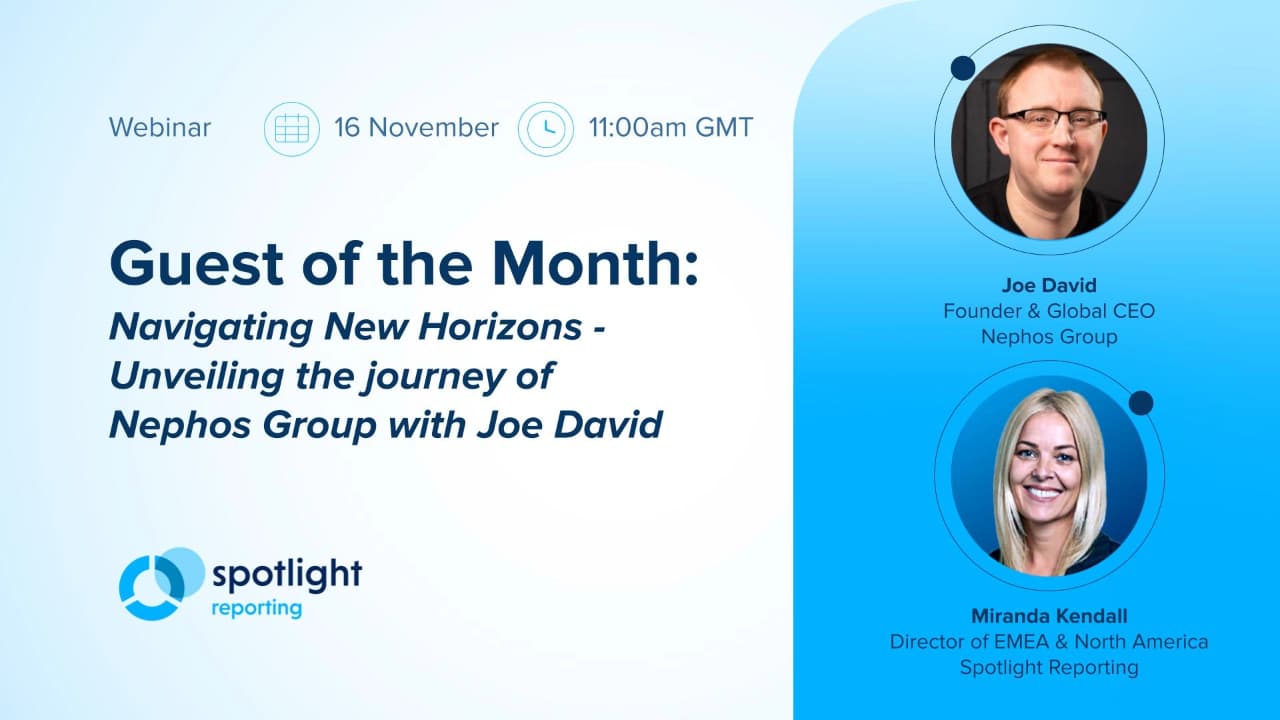 Webinar 16 November 11:00am GMT

Guest of the Month:
Navigating New Horizons - Unveiling the journey of Nephos Group with Joe David

spotlight
reporting

Joe David
Founder & Global CEO
Nephos Group

Miranda Kendall
Director of EMEA & North America
Spotlight Reporting